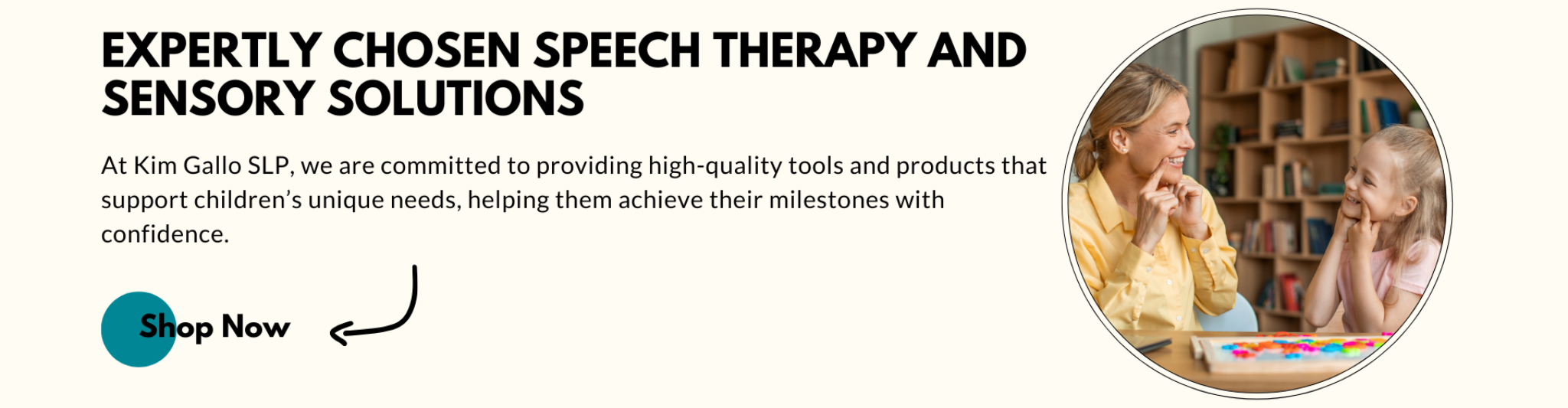 EXPERTLY CHOSEN SPEECH THERAPY AND SENSORY SOLUTIONS

At Kim Gallo SLP, we are committed to providing high-quality tools and products that support children’s unique needs, helping them achieve their milestones with confidence.

Shop Now